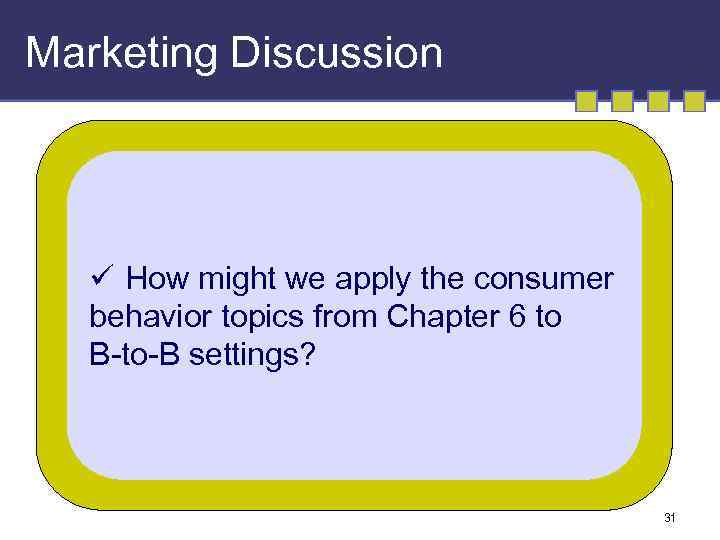 Marketing Discussion

✓ How might we apply the consumer behavior topics from Chapter 6 to B-to-B settings?

31